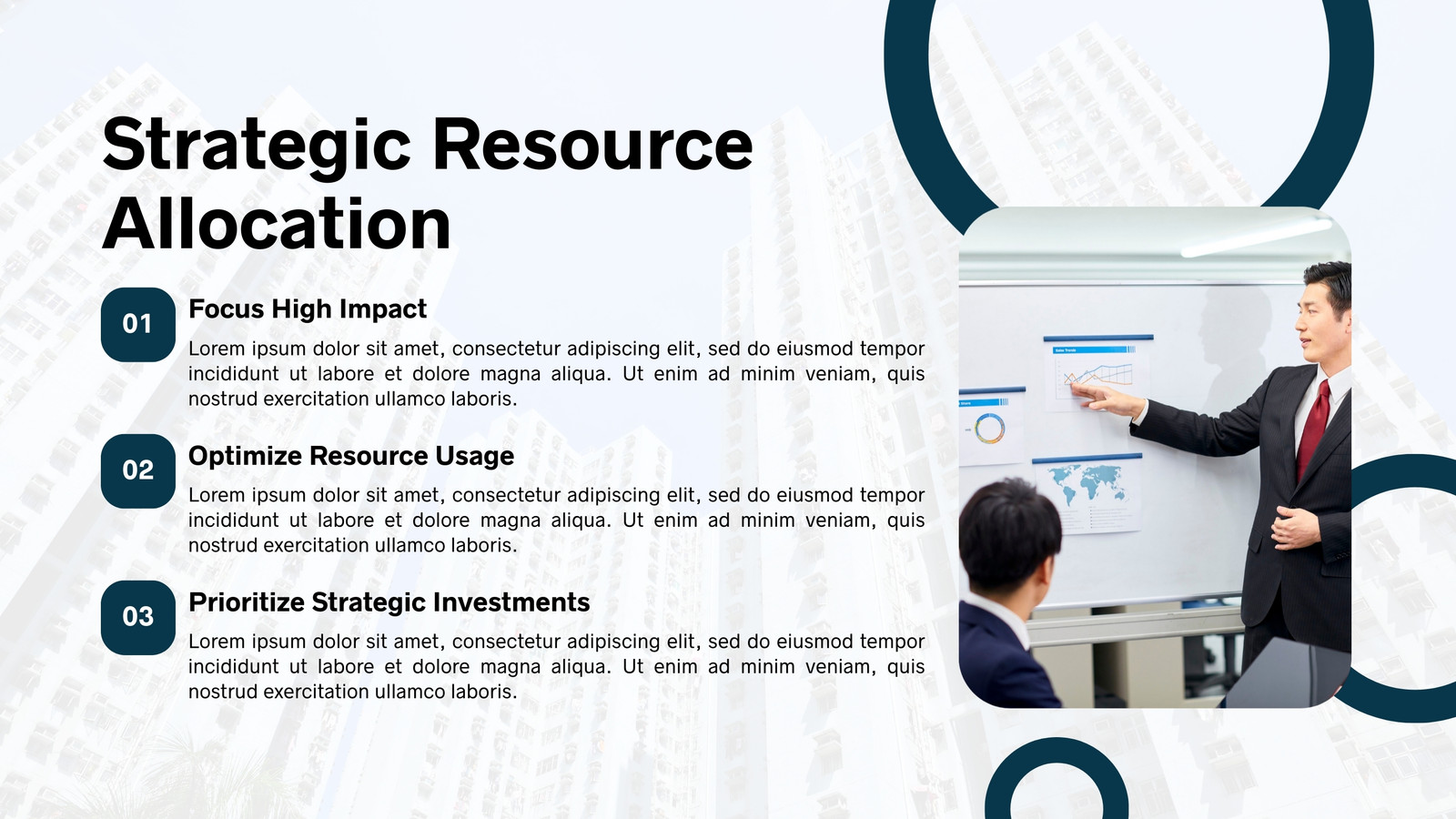 Strategic Resource Allocation

01

Focus High Impact

Lorem ipsum dolor sit amet, consectetur adipiscing elit, sed do eiusmod tempor incididunt ut labore et dolore magna aliqua. Ut enim ad minim veniam, quis nostrud exercitation ullamco laboris.

02

Optimize Resource Usage

Lorem ipsum dolor sit amet, consectetur adipiscing elit, sed do eiusmod tempor incididunt ut labore et dolore magna aliqua. Ut enim ad minim veniam, quis nostrud exercitation ullamco laboris.

03

Prioritize Strategic Investments

Lorem ipsum dolor sit amet, consectetur adipiscing elit, sed do eiusmod tempor incididunt ut labore et dolore magna aliqua. Ut enim ad minim veniam, quis nostrud exercitation ullamco laboris.